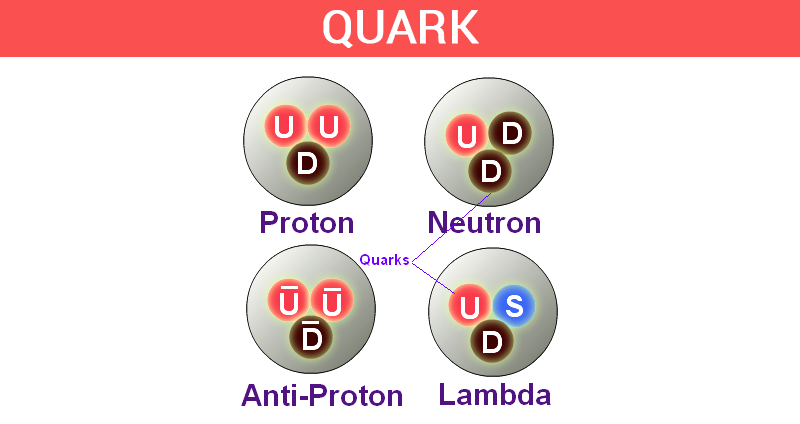 QUARK

U U
D
Proton

U D
D
Neutron

Quarks

$\bar{U}$ $\bar{U}$
$\bar{D}$
Anti-Proton

U S
D
Lambda